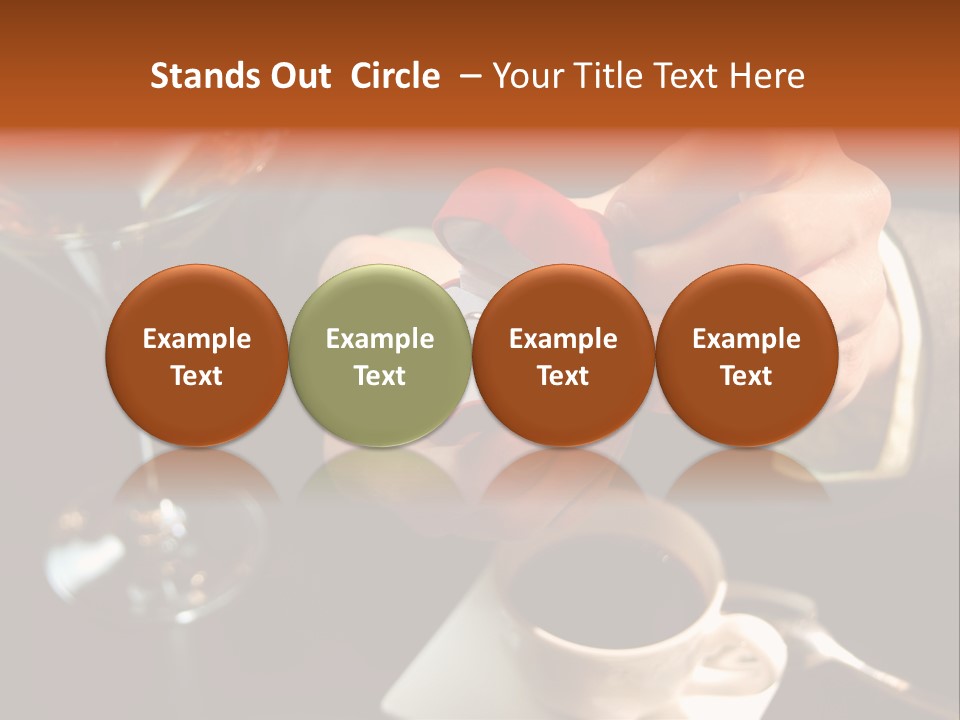 Stands Out Circle – Your Title Text Here

Example Text

Example Text

Example Text

Example Text